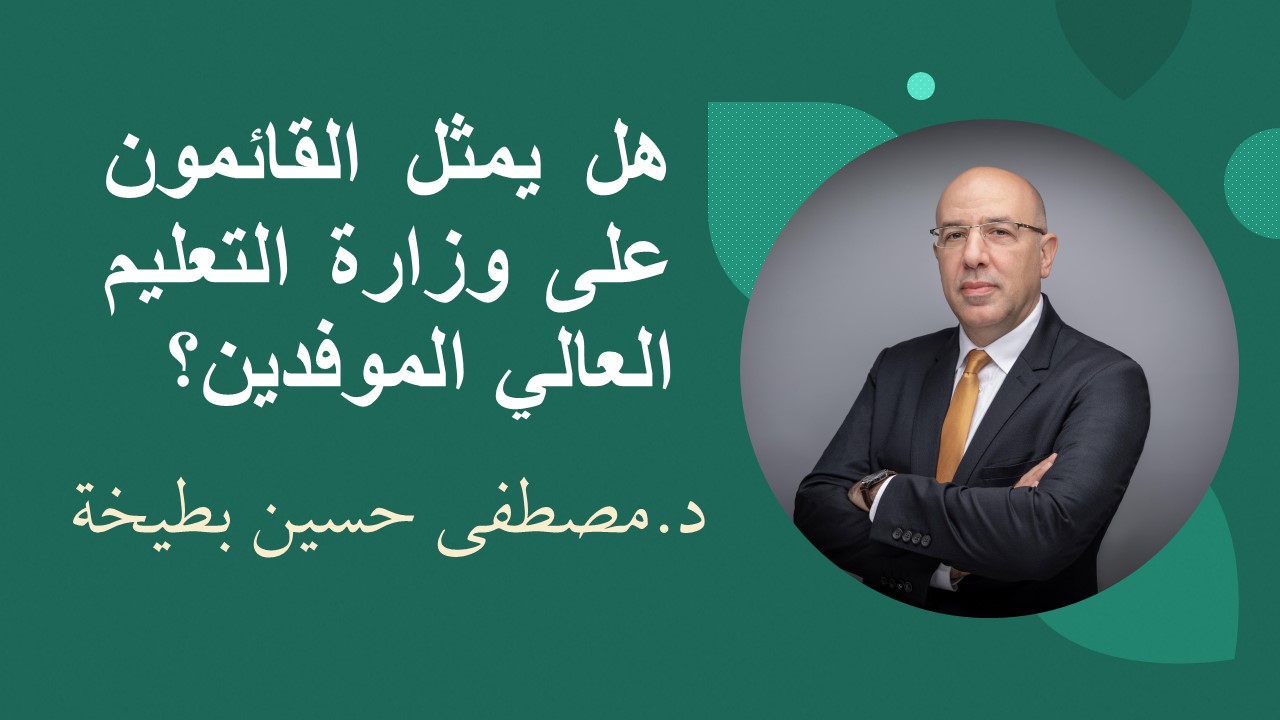 هل يمثل القائمون على وزارة التعليم العالي الموفدين؟

د.مصطفى حسين بطيخة